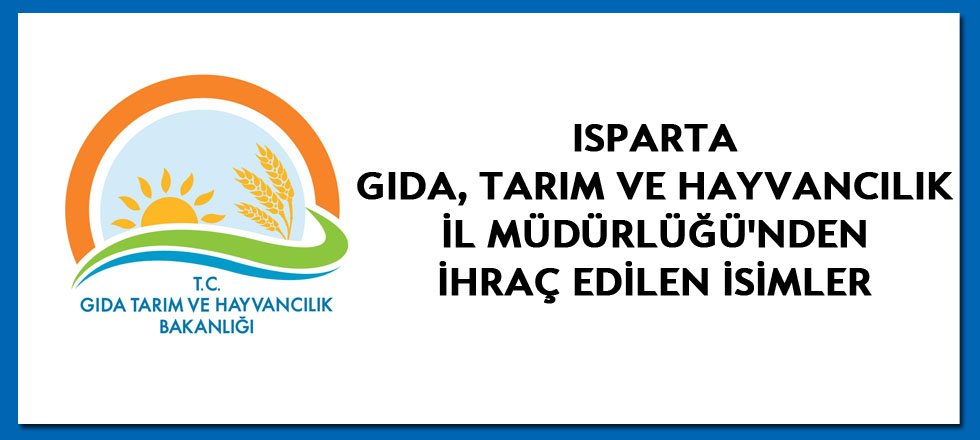 T.C.
GIDA TARIM VE HAYVANCILIK BAKANLIĞI

ISPARTA
GIDA, TARIM VE HAYVANCILIK İL MÜDÜRLÜĞÜ'NDEN İHRAÇ EDİLEN İSİMLER